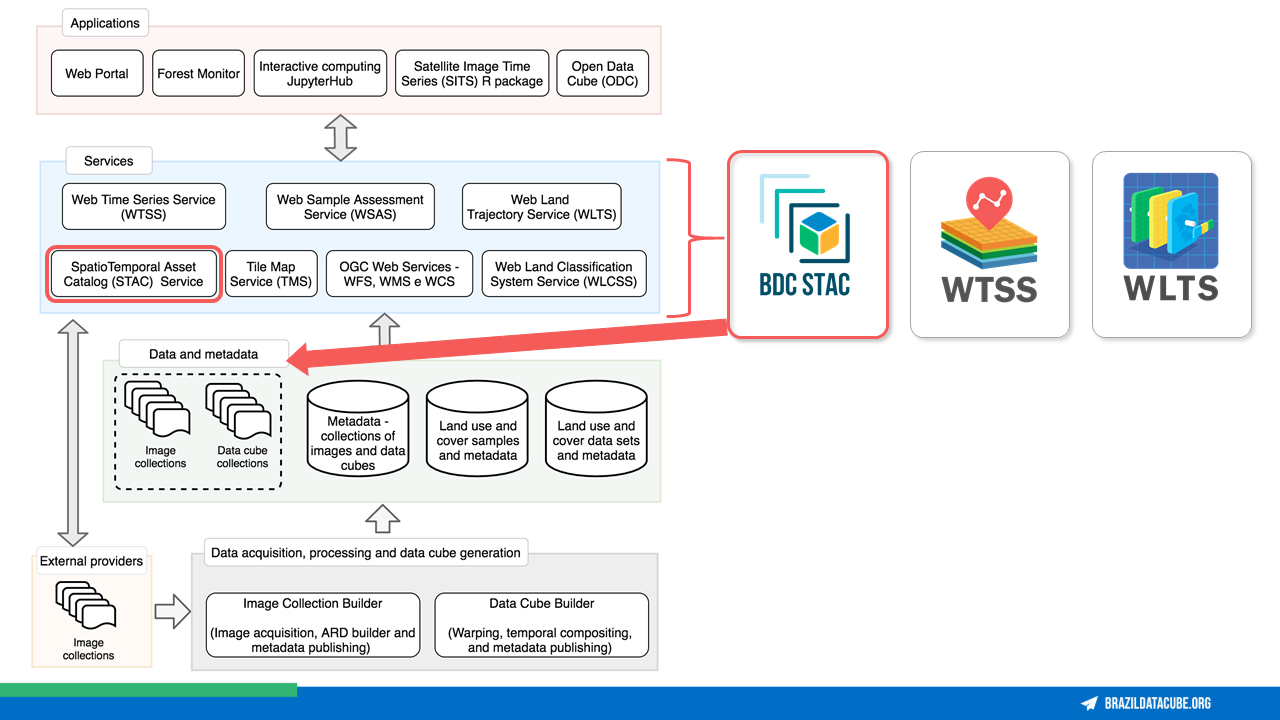 Applications

Web Portal

Forest Monitor

Interactive computing JupyterHub

Satellite Image Time Series (SITS) R package

Open Data Cube (ODC)

Services

Web Time Series Service (WTSS)

Web Sample Assessment Service (WSAS)

Web Land Trajectory Service (WLTS)

SpatioTemporal Asset Catalog (STAC) Service

Tile Map Service (TMS)

OGC Web Services - WFS, WMS e WCS

Web Land Classification System Service (WLCSS)

BDC STAC

WTSS

WLTS

Data and metadata

Image collections

Data cube collections

Metadata - collections of images and data cubes

Land use and cover samples and metadata

Land use and cover data sets and metadata

External providers

Image collections

Data acquisition, processing and data cube generation

Image Collection Builder

(Image acquisition, ARD builder and metadata publishing)

Data Cube Builder

(Warping, temporal compositing, and metadata publishing)

BRAZILDATACUBE.ORG